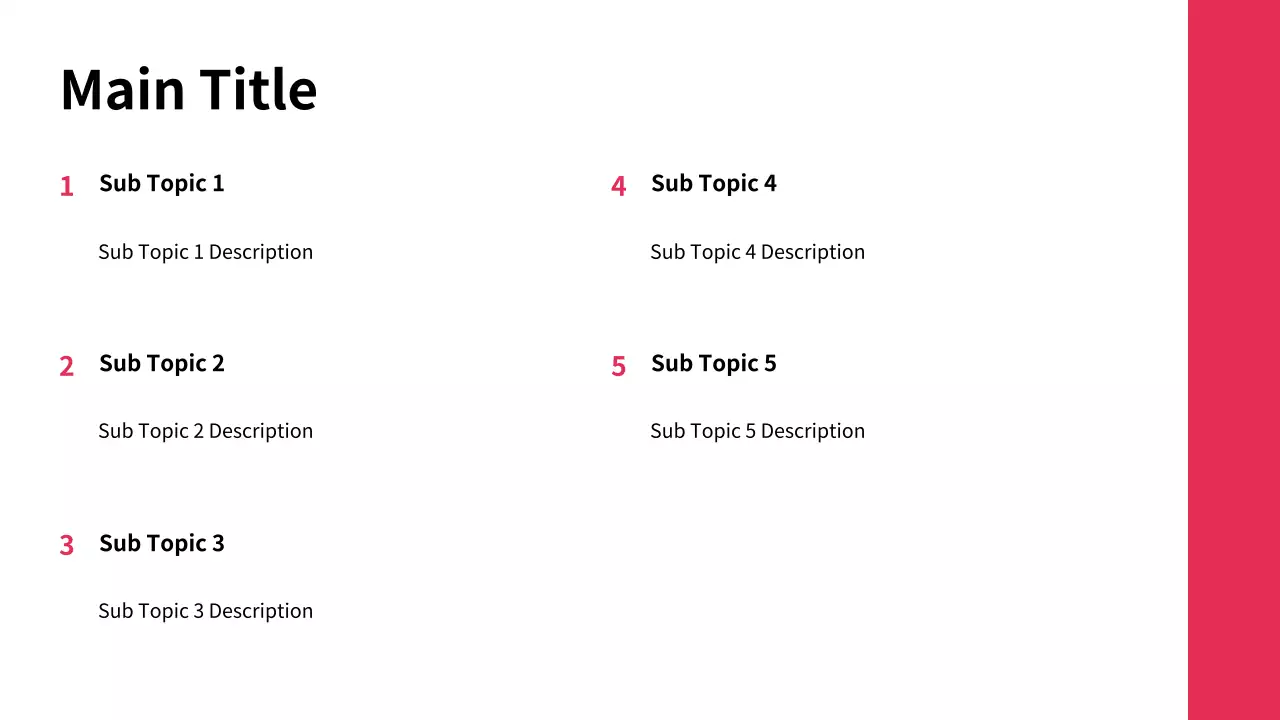 Main Title

1 Sub Topic 1

Sub Topic 1 Description

2 Sub Topic 2

Sub Topic 2 Description

3 Sub Topic 3

Sub Topic 3 Description

4 Sub Topic 4

Sub Topic 4 Description

5 Sub Topic 5

Sub Topic 5 Description